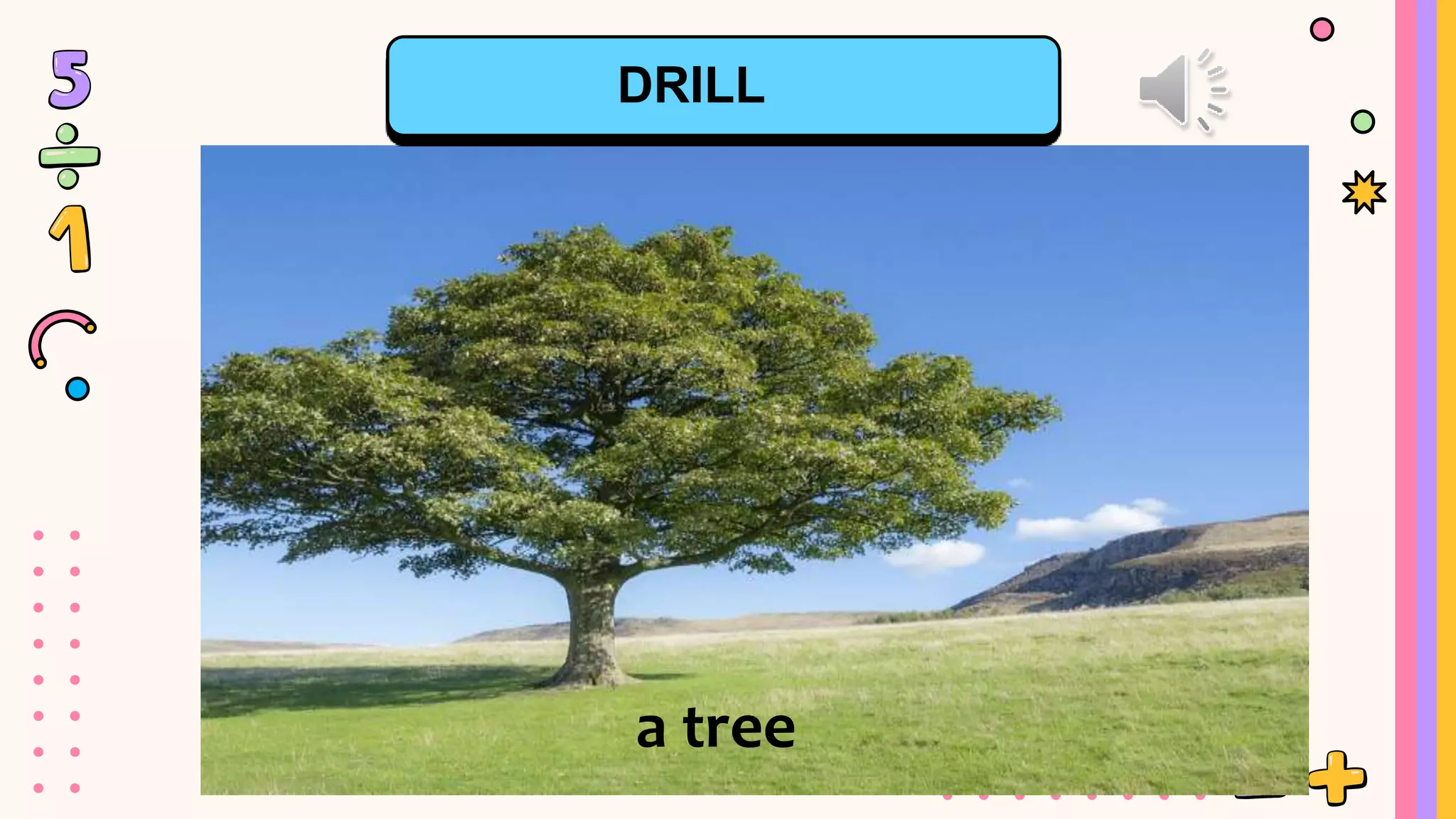 5
÷
1

DRILL

a tree